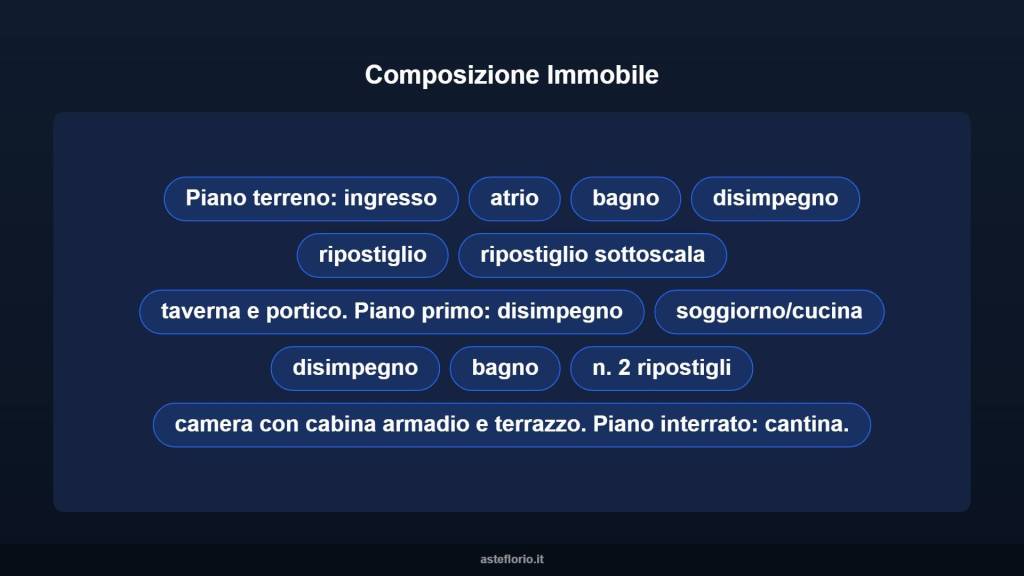 Composizione Immobile

Piano terreno: ingresso
atrio
bagno
disimpegno
ripostiglio
ripostiglio sottoscala
taverna e portico. Piano primo: disimpegno
soggiorno/cucina
disimpegno
bagno
n. 2 ripostigli
camera con cabina armadio e terrazzo. Piano interrato: cantina.

asteflorio.it